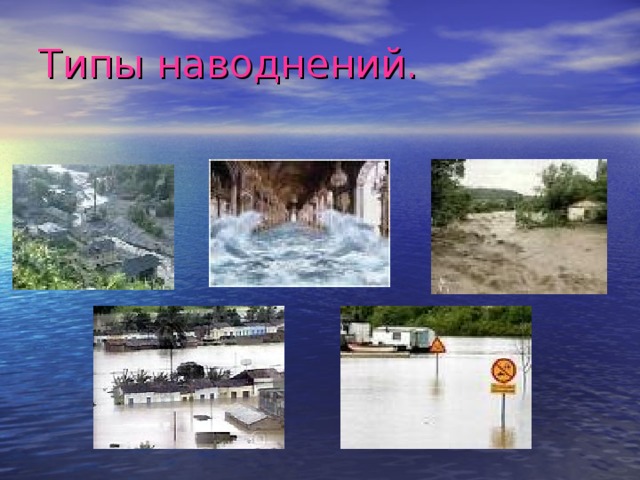 Типы наводнений.